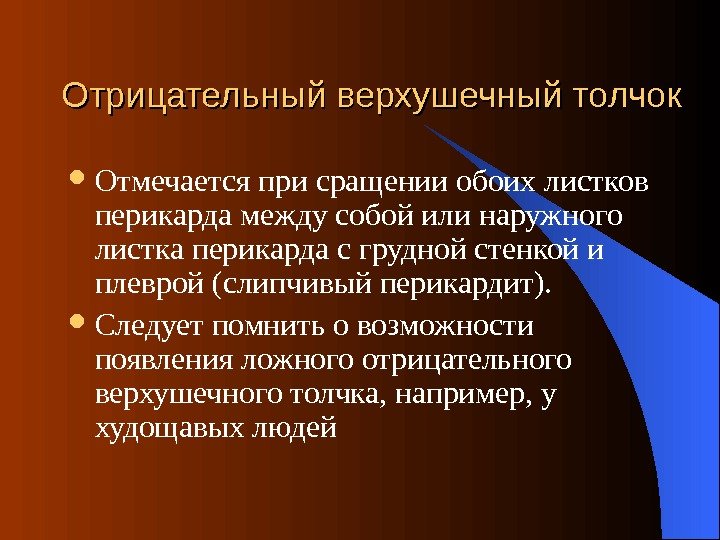 Отрицательный верхушечный толчок

- Отмечается при сращении обоих листков перикарда между собой или наружного листка перикарда с грудной стенкой и плеврой (слипчивый перикардит).
- Следует помнить о возможности появления ложного отрицательного верхушечного толчка, например, у худощавых людей